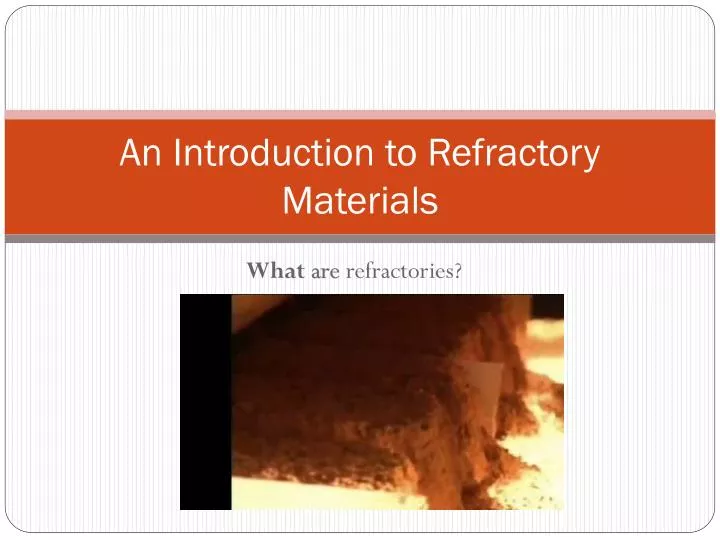 An Introduction to Refractory Materials

What are refractories?